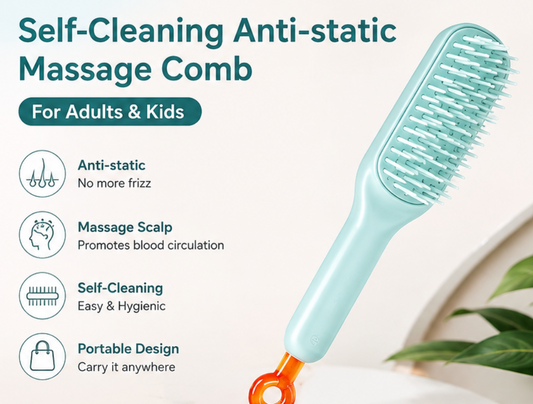 Self-Cleaning Anti-static Massage Comb

For Adults & Kids

Anti-static
No more frizz

Massage Scalp
Promotes blood circulation

Self-Cleaning
Easy & Hygienic

Portable Design
Carry it anywhere